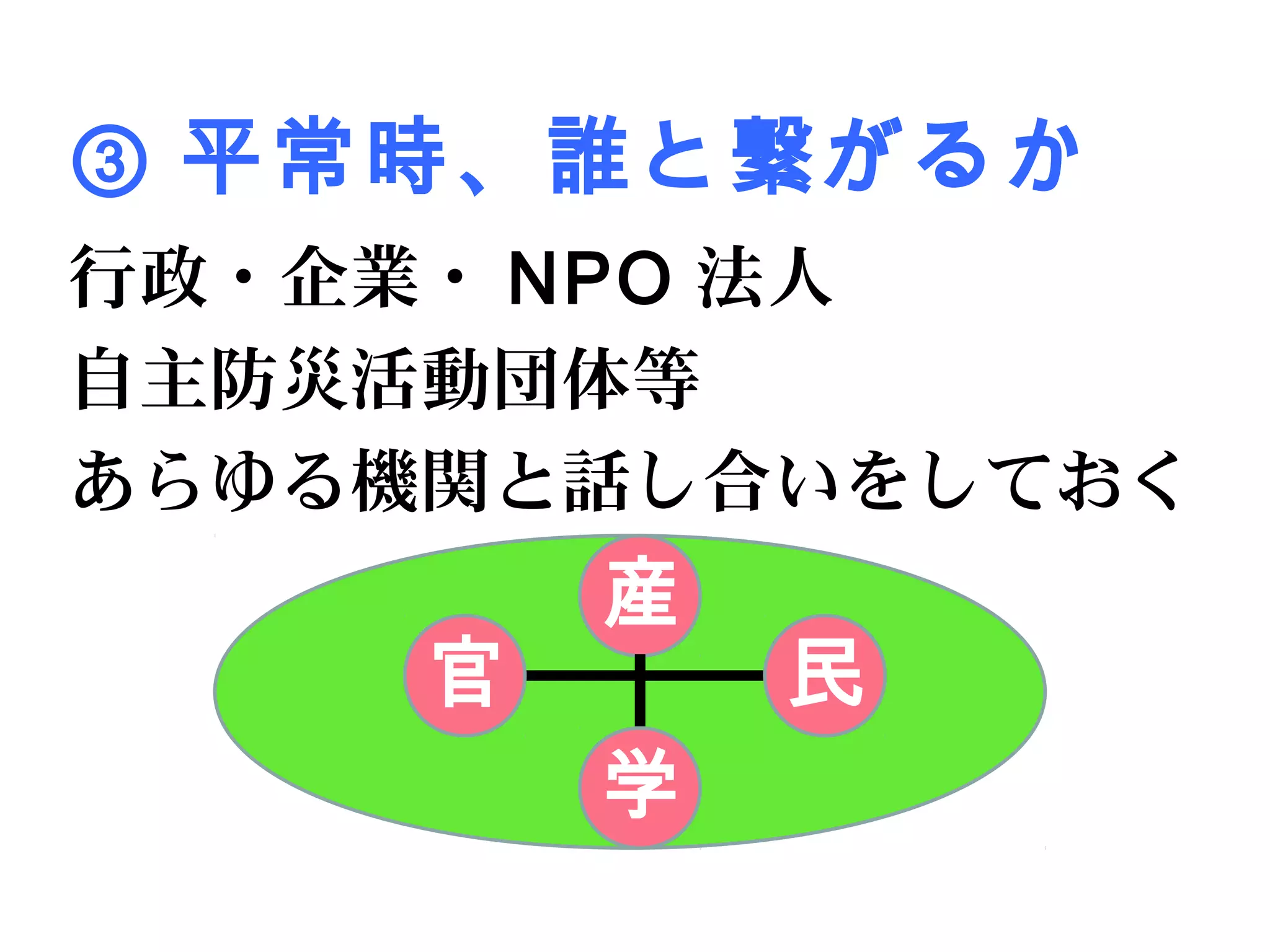 ③ 平常時、誰と繋がるか

行政・企業・NPO 法人
自主防災活動団体等
あらゆる機関と話し合いをしておく

産

官

民

学